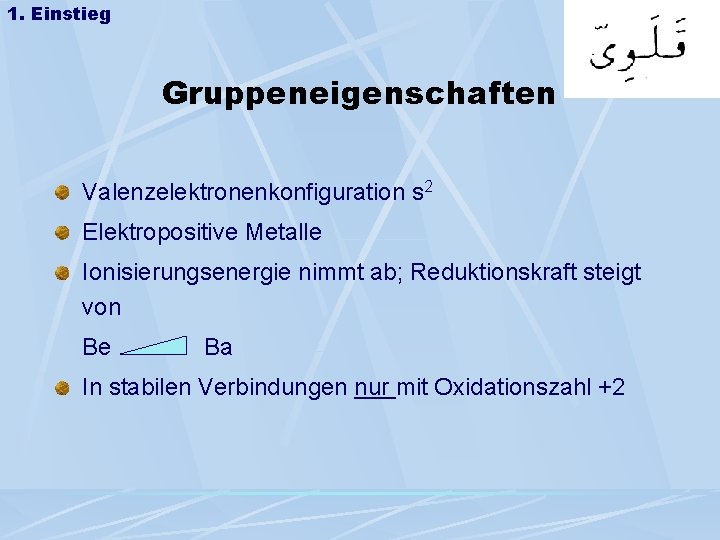 1. Einstieg

قَلَوِيّ

Gruppeneigenschaften

Valenzelektronenkonfiguration $s^2$

Elektropositive Metalle

Ionisierungsenergie nimmt ab; Reduktionskraft steigt von

Be Ba

In stabilen Verbindungen nur mit Oxidationszahl +2